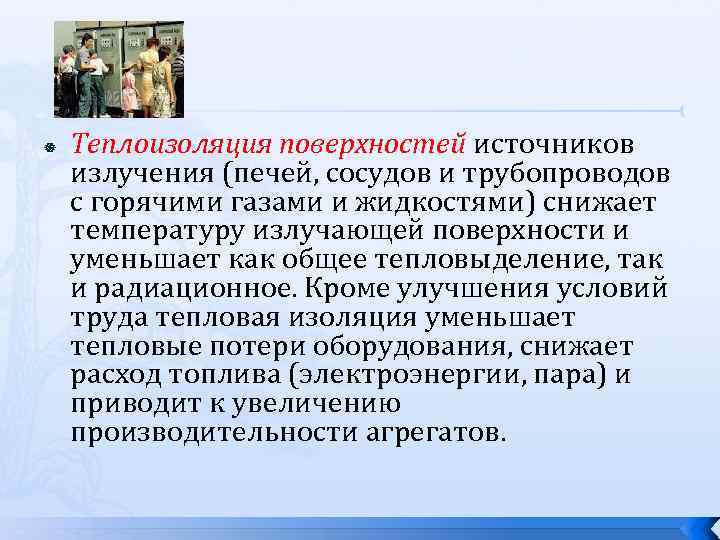 Теплоизоляция поверхностей источников излучения (печей, сосудов и трубопроводов с горячими газами и жидкостями) снижает температуру излучающей поверхности и уменьшает как общее тепловыделение, так и радиационное. Кроме улучшения условий труда тепловая изоляция уменьшает тепловые потери оборудования, снижает расход топлива (электроэнергии, пара) и приводит к увеличению производительности агрегатов.